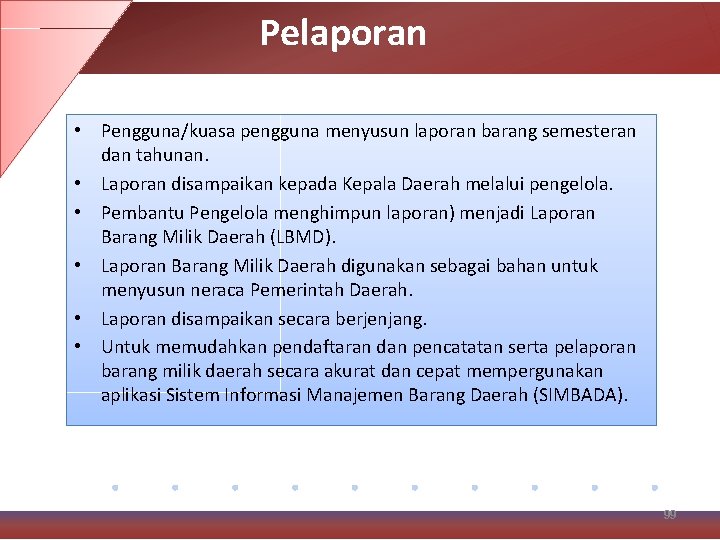 Pelaporan

• Pengguna/kuasa pengguna menyusun laporan barang semesteran dan tahunan.
• Laporan disampaikan kepada Kepala Daerah melalui pengelola.
• Pembantu Pengelola menghimpun laporan) menjadi Laporan Barang Milik Daerah (LBMD).
• Laporan Barang Milik Daerah digunakan sebagai bahan untuk menyusun neraca Pemerintah Daerah.
• Laporan disampaikan secara berjenjang.
• Untuk memudahkan pendaftaran dan pencatatan serta pelaporan barang milik daerah secara akurat dan cepat mempergunakan aplikasi Sistem Informasi Manajemen Barang Daerah (SIMBADA).

99